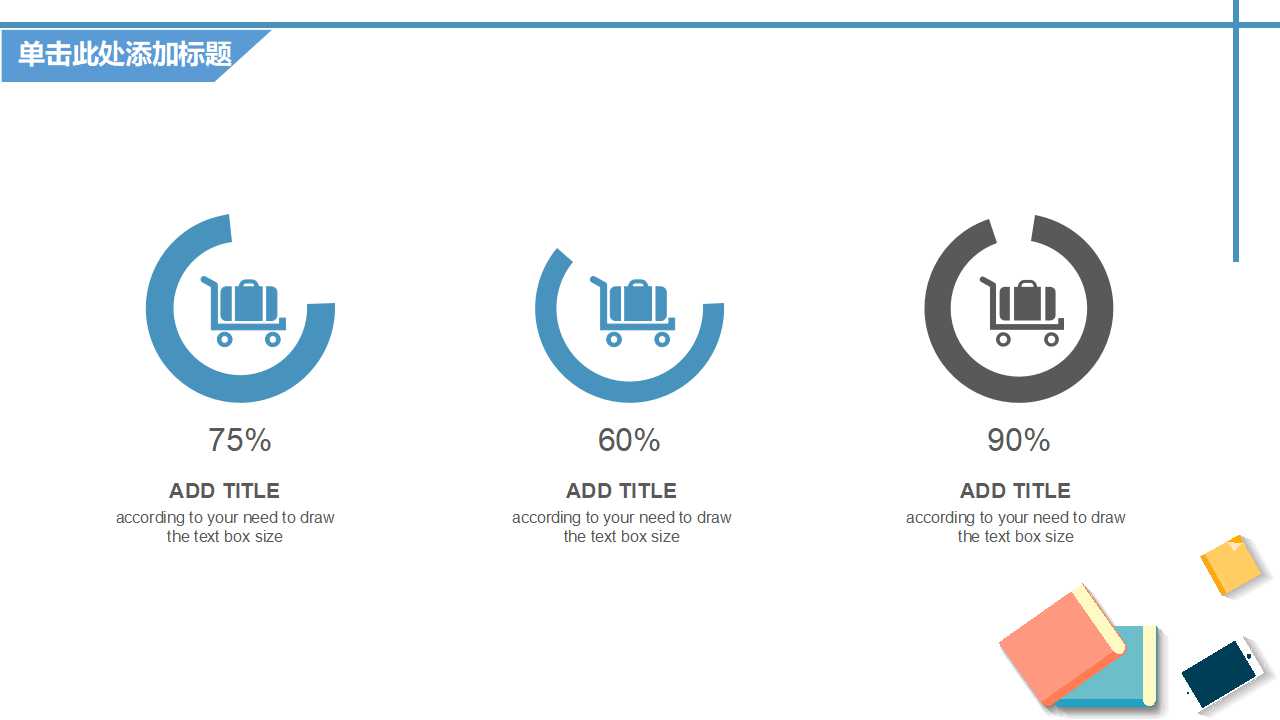 单击此处添加标题

75%

ADD TITLE

according to your need to draw the text box size

60%

ADD TITLE

according to your need to draw the text box size

90%

ADD TITLE

according to your need to draw the text box size